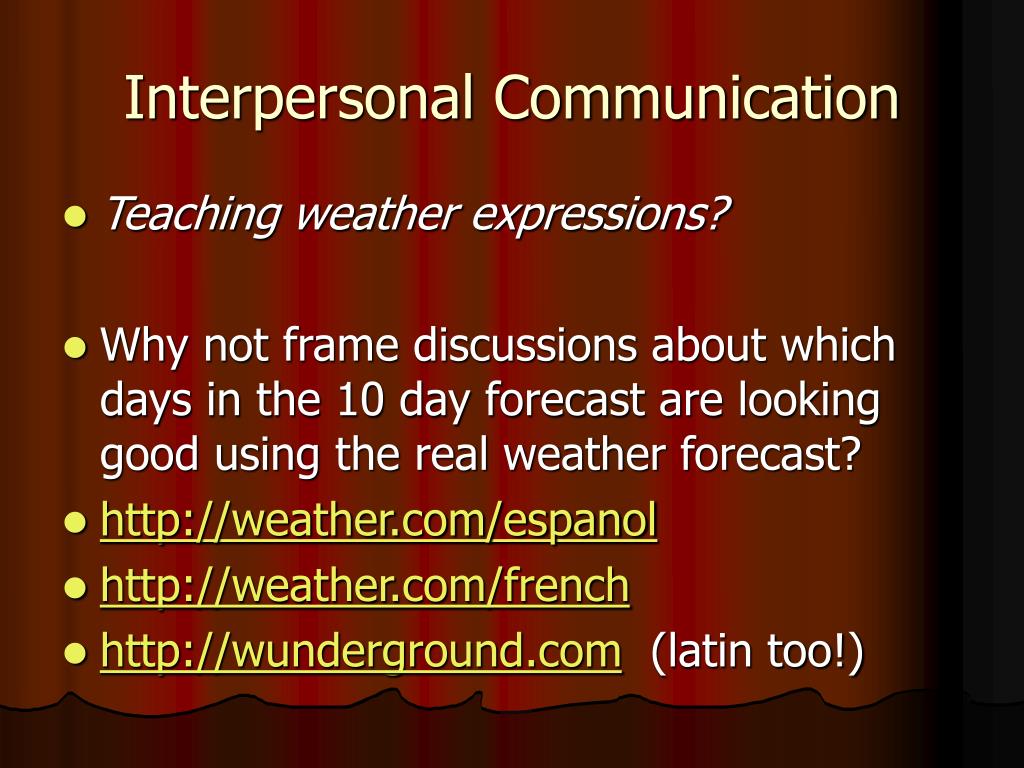 Interpersonal Communication

- Teaching weather expressions?

- Why not frame discussions about which days in the 10 day forecast are looking good using the real weather forecast?
- http://weather.com/espanol
- http://weather.com/french
- http://wunderground.com (latin too!)